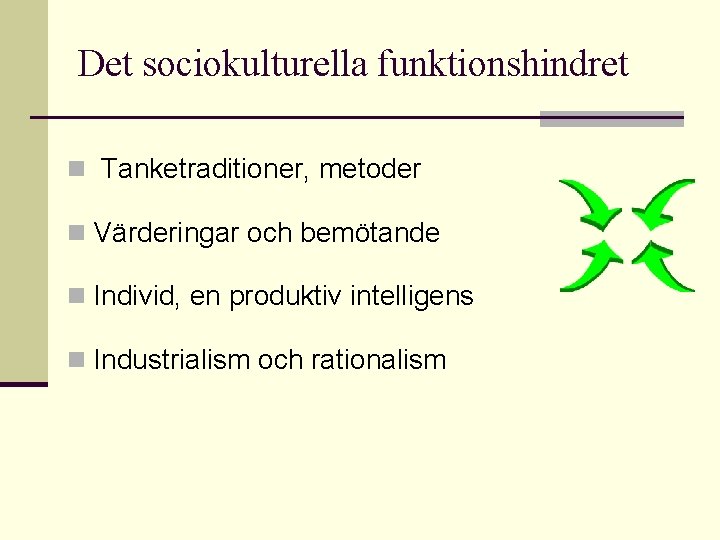 Det sociokulturella funktionshindret

Tanketraditioner, metoder

Värderingar och bemötande

Individ, en produktiv intelligens

Industrialism och rationalism